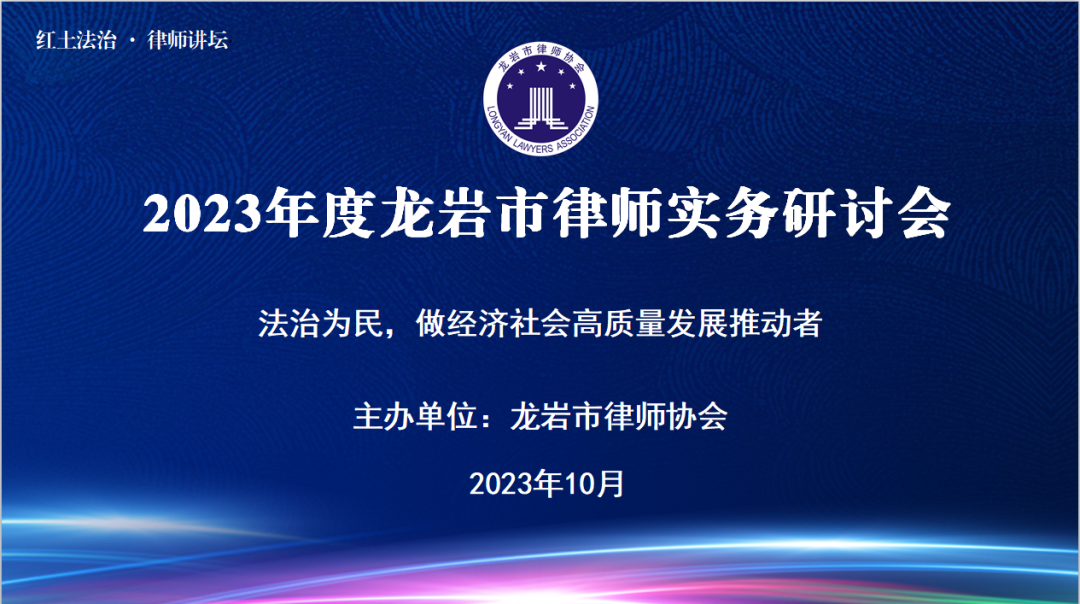 红土法治 · 律师讲坛

龙岩市律师协会
LONGYAN LAWYERS ASSOCIATION

2023年度龙岩市律师实务研讨会

法治为民，做经济社会高质量发展推动者

主办单位：龙岩市律师协会

2023年10月